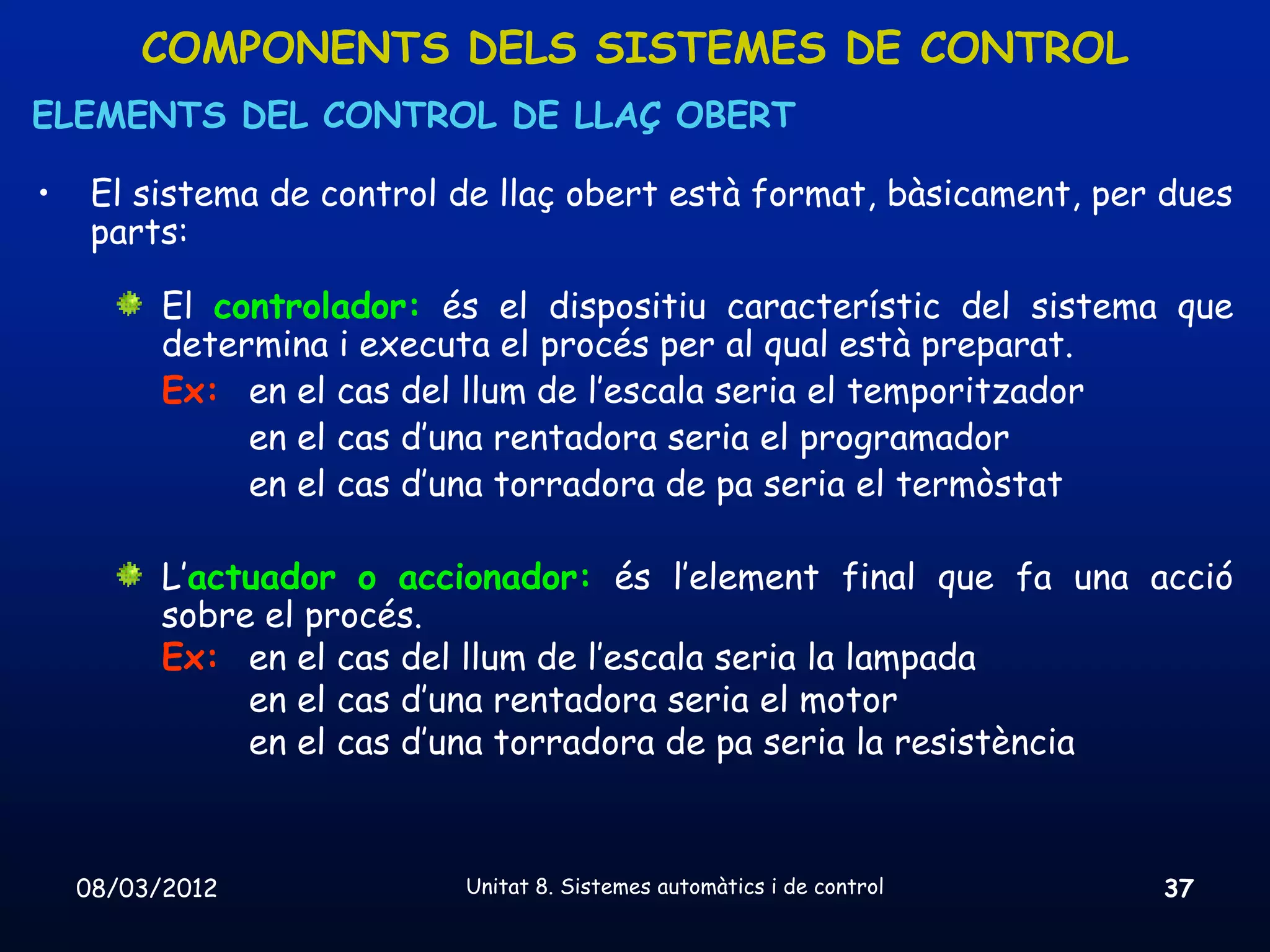 COMPONENTS DELS SISTEMES DE CONTROL

ELEMENTS DEL CONTROL DE LLAÇ OBERT

• El sistema de control de llaç obert està format, bàsicament, per dues parts:

El controlador: és el dispositiu característic del sistema que determina i executa el procés per al qual està preparat.
Ex: en el cas del llum de l'escala seria el temporitzador
en el cas d'una rentadora seria el programador
en el cas d'una torradora de pa seria el termòstat

L'actuador o accionador: és l'element final que fa una acció sobre el procés.
Ex: en el cas del llum de l'escala seria la lampada
en el cas d'una rentadora seria el motor
en el cas d'una torradora de pa seria la resistència

08/03/2012 Unitat 8. Sistemes automàtics i de control 37